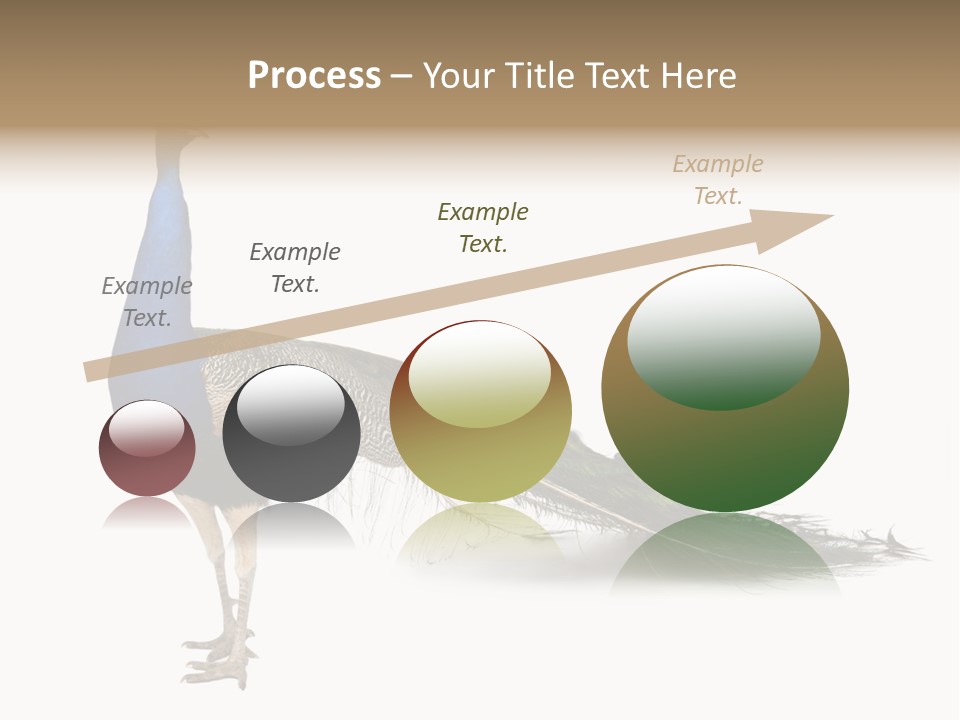 Process – Your Title Text Here

Example Text.

Example Text.

Example Text.

Example Text.